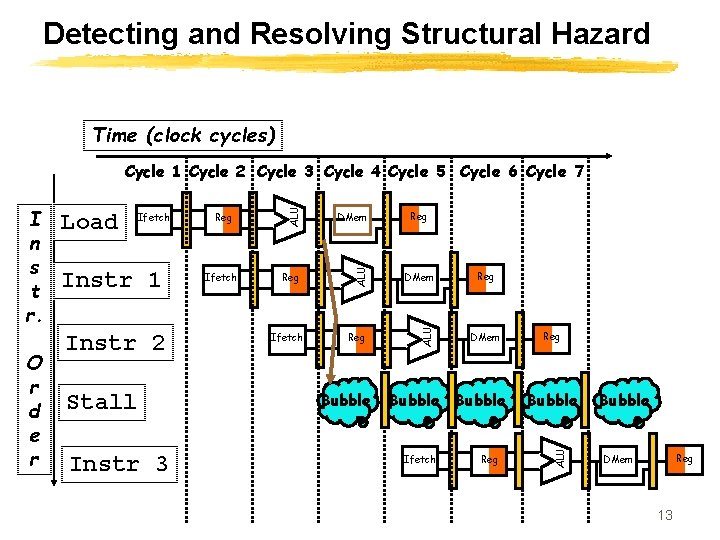 Detecting and Resolving Structural Hazard

Time (clock cycles)

Cycle 1 Cycle 2 Cycle 3 Cycle 4 Cycle 5 Cycle 6 Cycle 7

Instr. Order

Load Ifetch Reg ALU DMem Reg

Instr 1 Ifetch Reg ALU DMem Reg

Instr 2 Ifetch Reg ALU DMem Reg

Stall Bubble Bubble Bubble Bubble Bubble

Instr 3 Ifetch Reg ALU DMem Reg

13